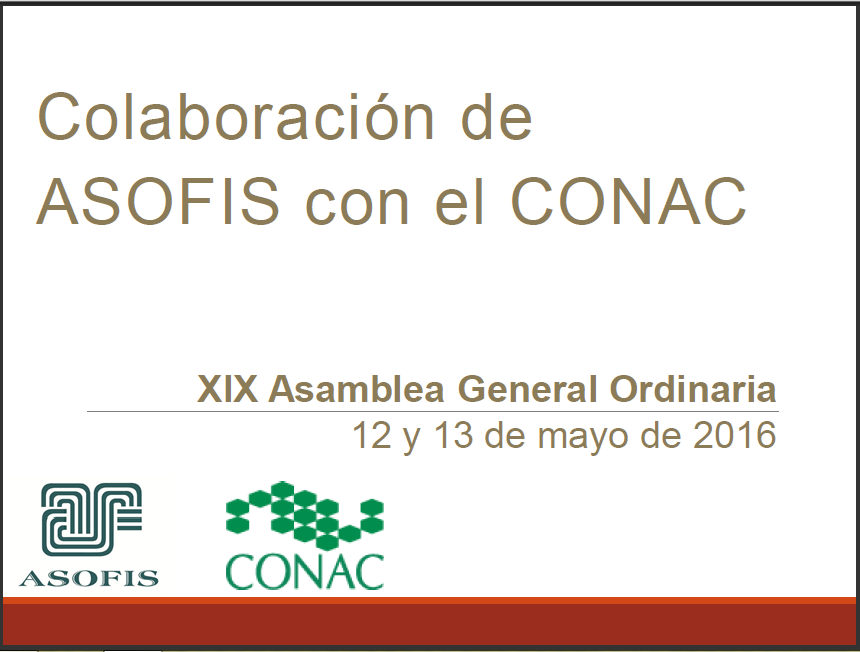 Colaboración de ASOFIS con el CONAC

XIX Asamblea General Ordinaria
12 y 13 de mayo de 2016

ASOFIS

CONAC